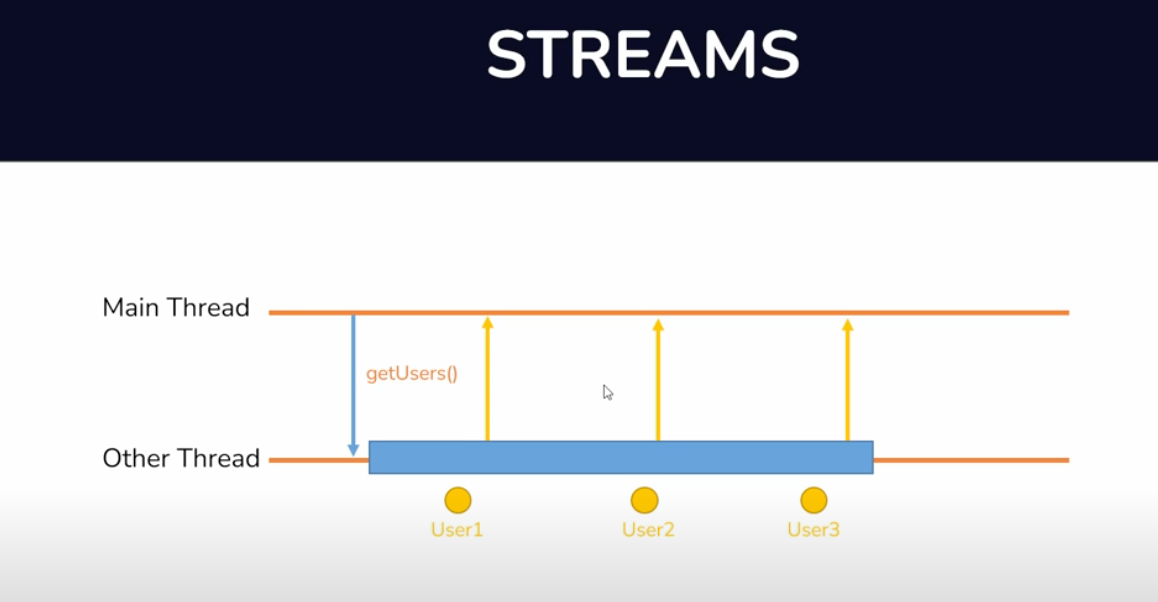 STREAMS

Main Thread

getUsers()

Other Thread

User1

User2

User3